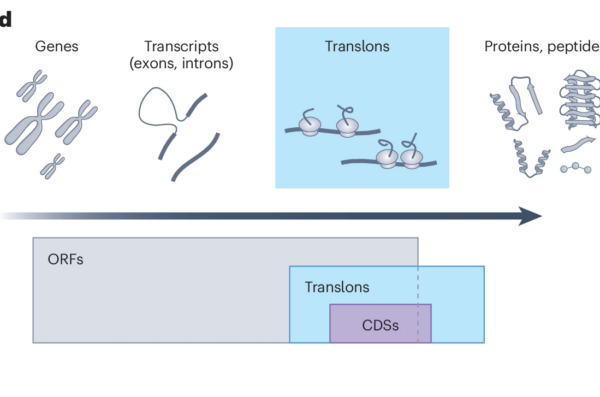 d

Genes

Transcripts (exons, introns)

Translons

Proteins, peptide

ORFs

Translons

CDSs